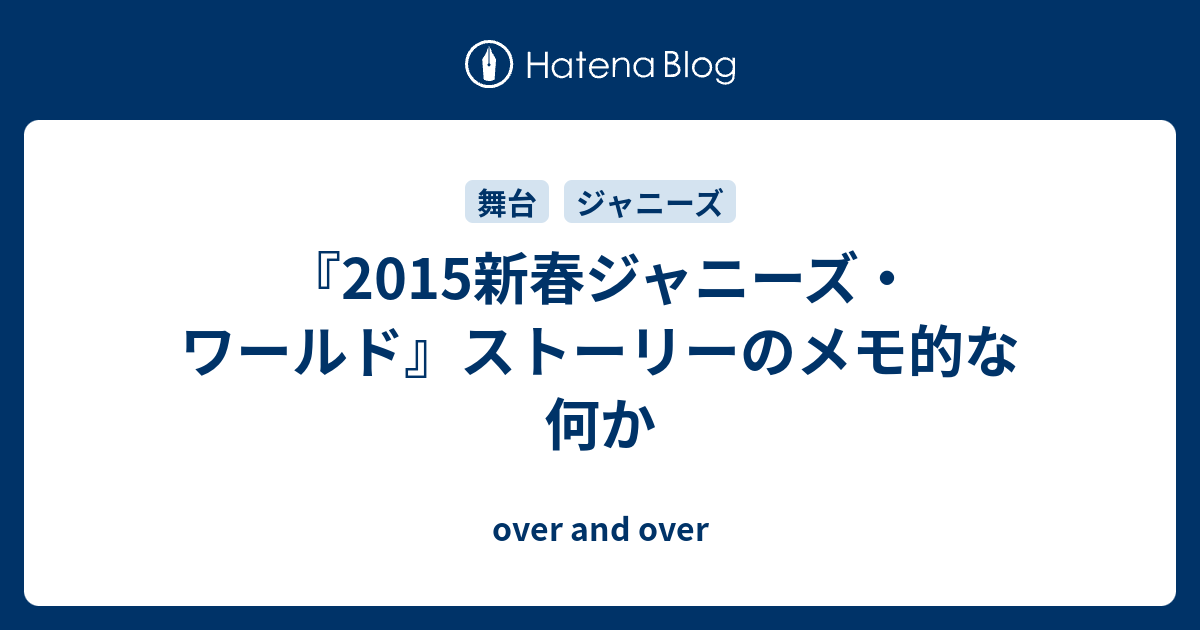 Hatena Blog

舞台　ジャニーズ

『2015新春ジャニーズ・ワールド』ストーリーのメモ的な何か

over and over